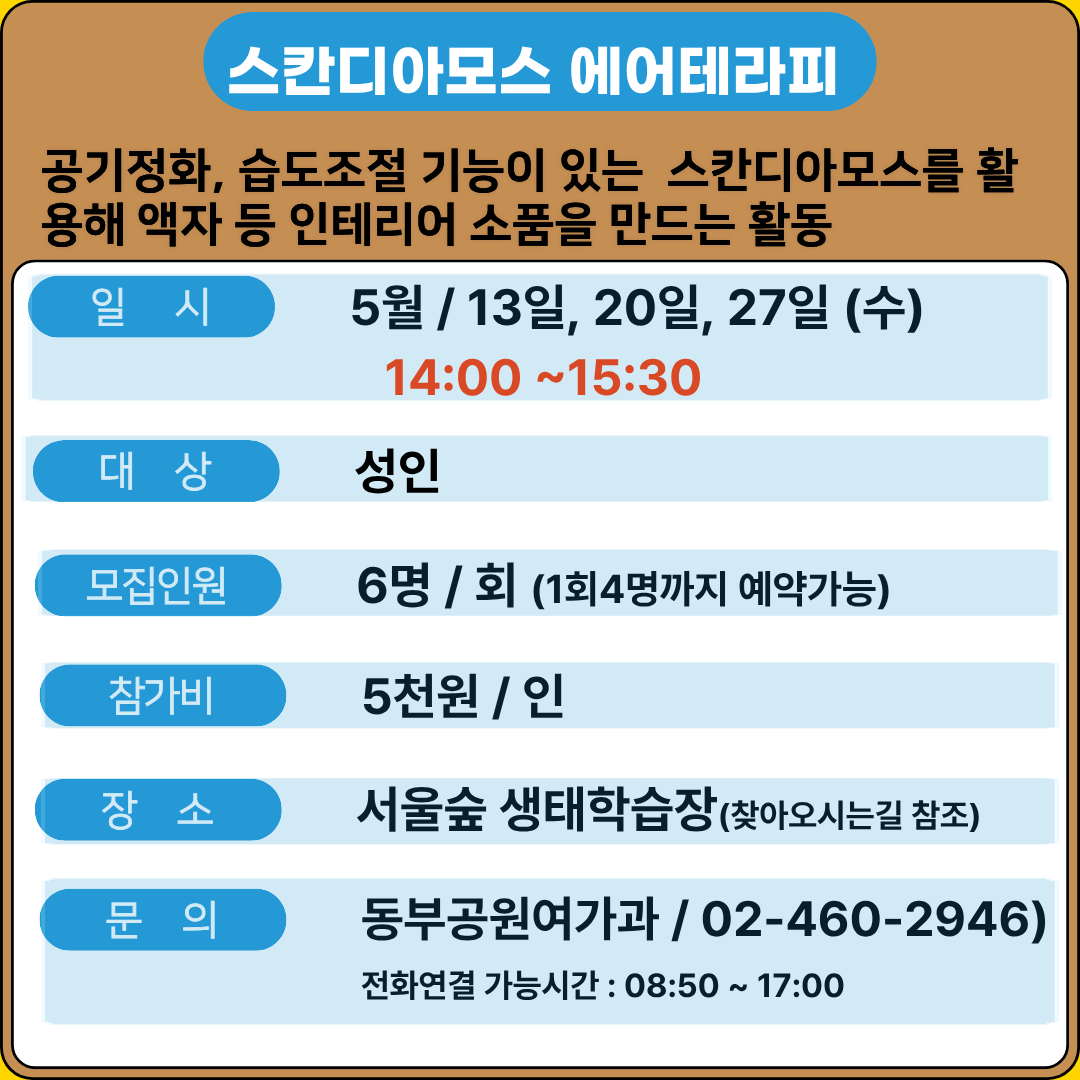 스칸디아모스 에어테라피

공기정화, 습도조절 기능이 있는 스칸디아모스를 활용해 액자 등 인테리어 소품을 만드는 활동

일 시
5월 / 13일, 20일, 27일 (수)
14:00 ~15:30

대 상
성인

모집인원
6명 / 회 (1회4명까지 예약가능)

참가비
5천원 / 인

장 소
서울숲 생태학습장(찾아오시는길 참조)

문 의
동부공원여가과 / 02-460-2946)
전화연결 가능시간 : 08:50 ~ 17:00